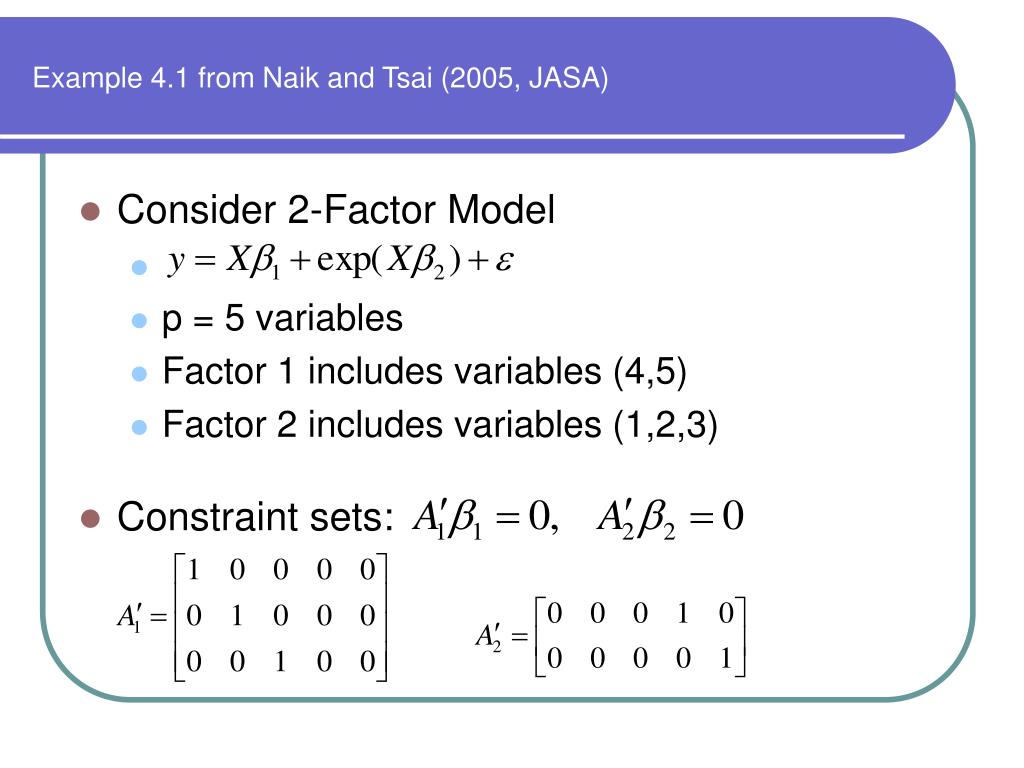 Example 4.1 from Naik and Tsai (2005, JASA)

Consider 2-Factor Model

$y = X\beta_1 + \exp(X\beta_2) + \varepsilon$

p = 5 variables

Factor 1 includes variables (4,5)

Factor 2 includes variables (1,2,3)

Constraint sets: $A_1'\beta_1 = 0, \quad A_2'\beta_2 = 0$

$A_1' = \begin{bmatrix} 1 & 0 & 0 & 0 & 0 \\ 0 & 1 & 0 & 0 & 0 \\ 0 & 0 & 1 & 0 & 0 \end{bmatrix}$ $A_2' = \begin{bmatrix} 0 & 0 & 0 & 1 & 0 \\ 0 & 0 & 0 & 0 & 1 \end{bmatrix}$